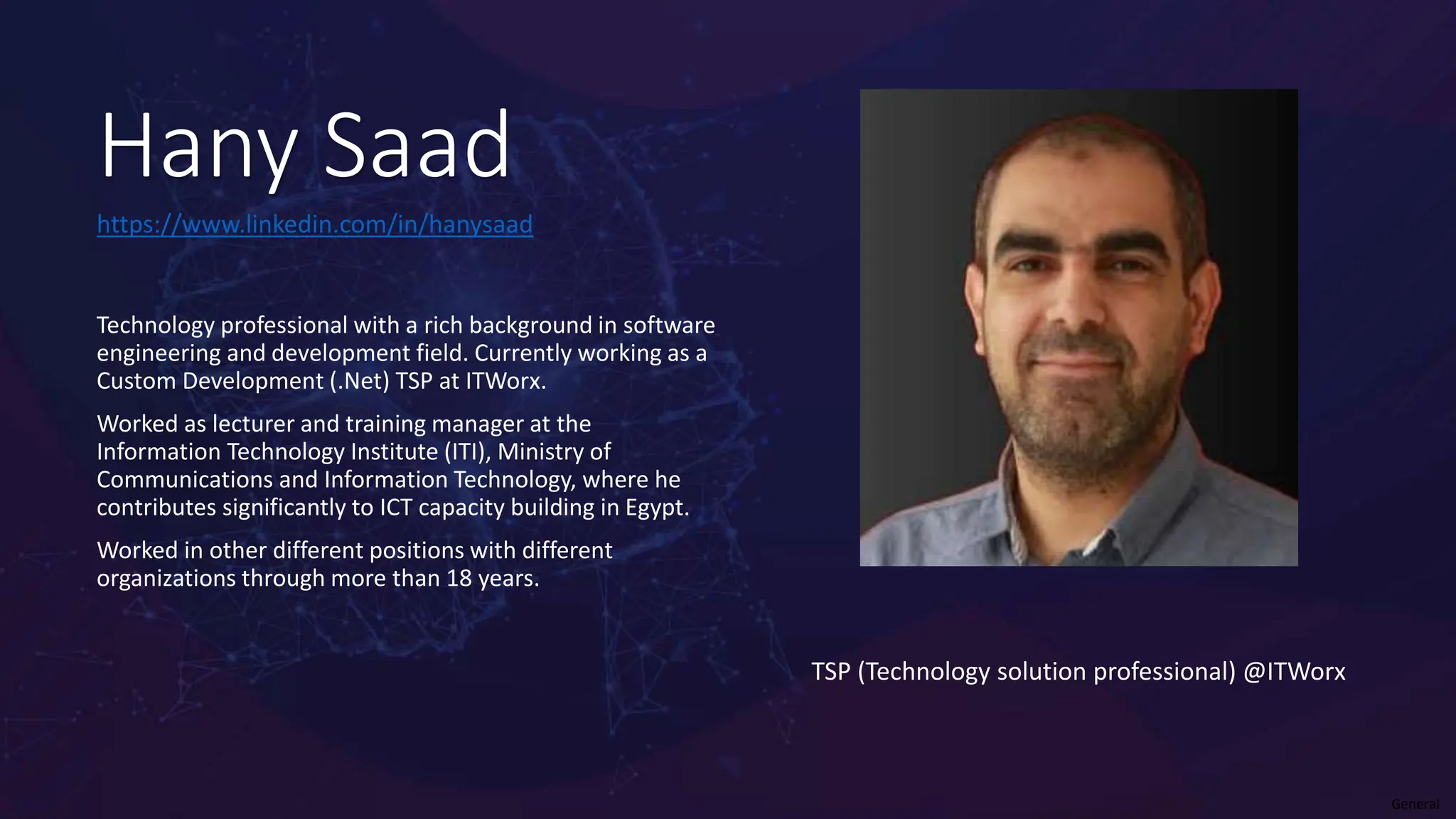 Hany Saad

https://www.linkedin.com/in/hanysaad

Technology professional with a rich background in software engineering and development field. Currently working as a Custom Development (.Net) TSP at ITWorx.

Worked as lecturer and training manager at the Information Technology Institute (ITI), Ministry of Communications and Information Technology, where he contributes significantly to ICT capacity building in Egypt.

Worked in other different positions with different organizations through more than 18 years.

TSP (Technology solution professional) @ITWorx

General